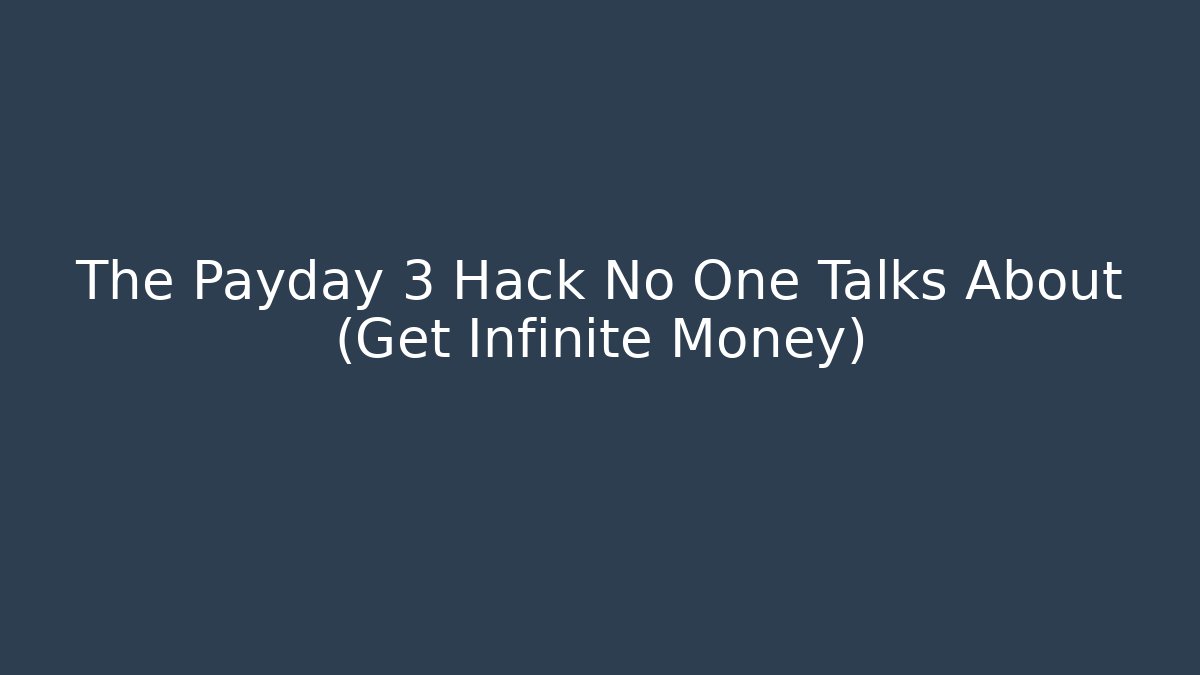 The Payday 3 Hack No One Talks About (Get Infinite Money)